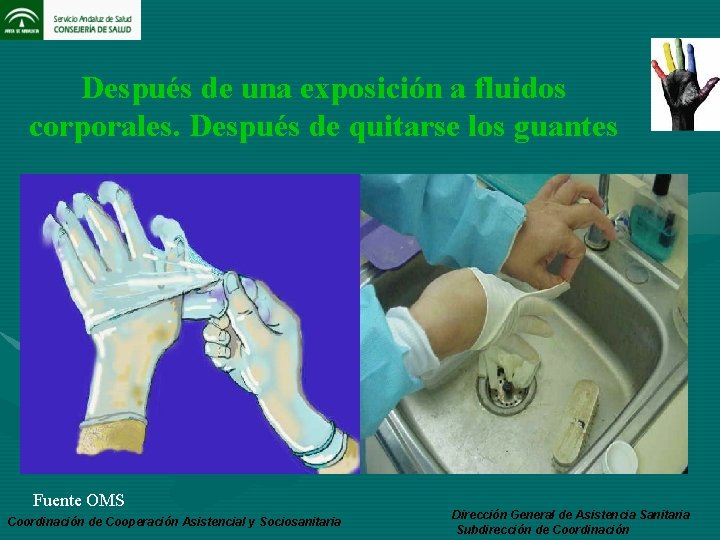 JUNTA DE ANDALUCIA

Servicio Andaluz de Salud
CONSEJERÍA DE SALUD

Después de una exposición a fluidos corporales. Después de quitarse los guantes

Fuente OMS

Coordinación de Cooperación Asistencial y Sociosanitaria

Dirección General de Asistencia Sanitaria
Subdirección de Coordinación